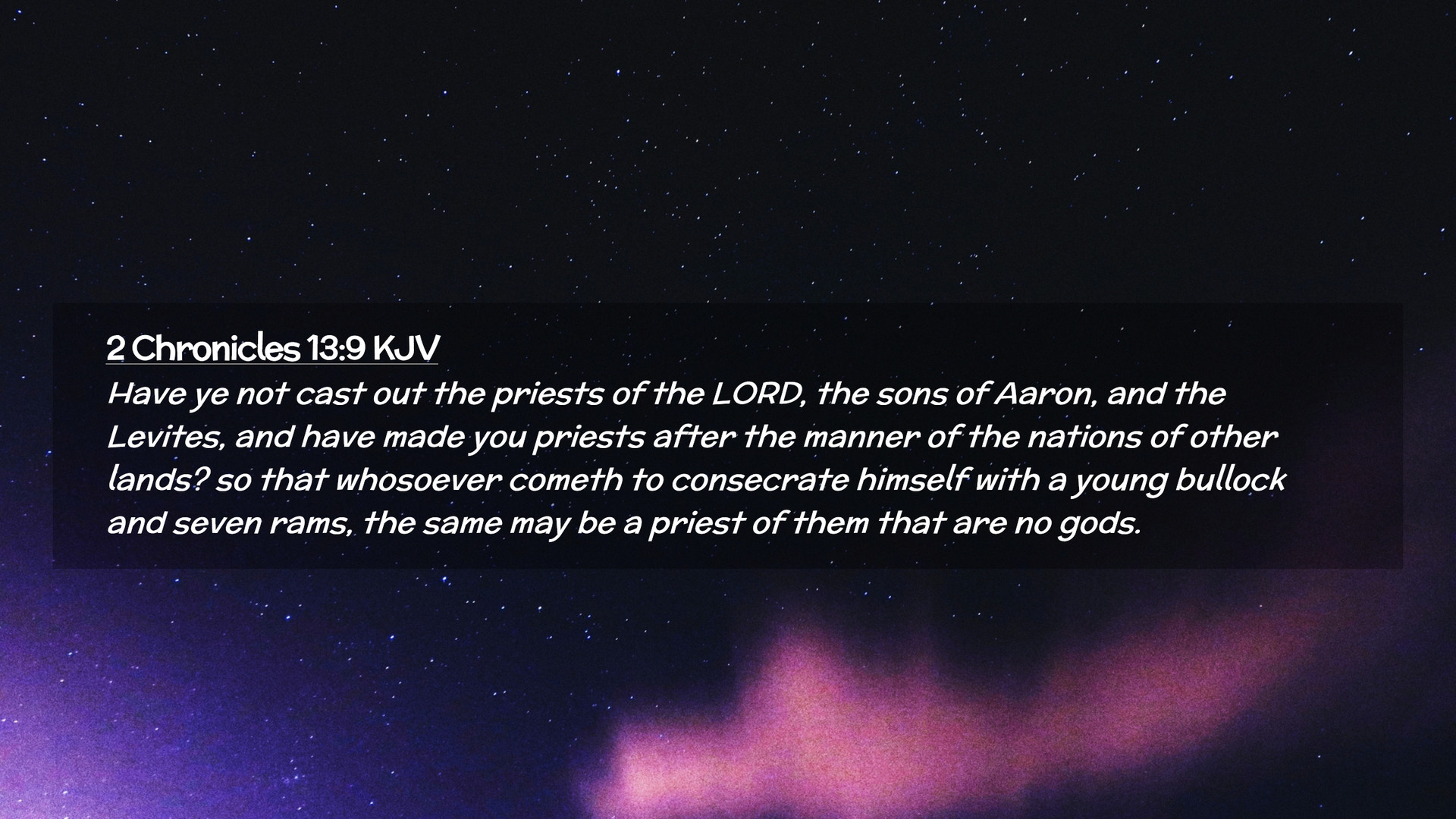 2 Chronicles 13:9 KJV
Have ye not cast out the priests of the LORD, the sons of Aaron, and the Levites, and have made you priests after the manner of the nations of other lands? so that whosoever cometh to consecrate himself with a young bullock and seven rams, the same may be a priest of them that are no gods.